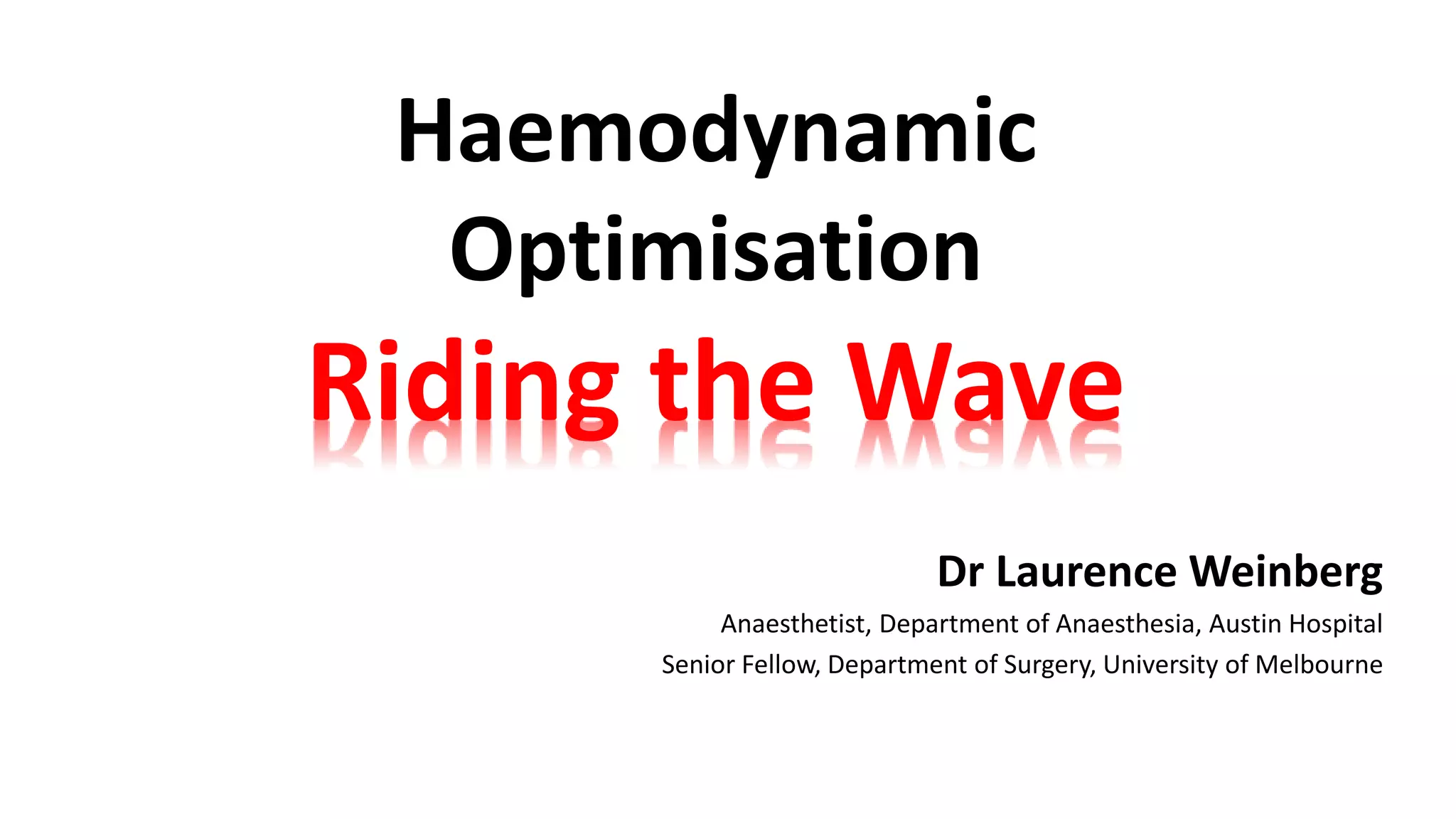 Haemodynamic Optimisation

Riding the Wave

Dr Laurence Weinberg

Anaesthetist, Department of Anaesthesia, Austin Hospital

Senior Fellow, Department of Surgery, University of Melbourne